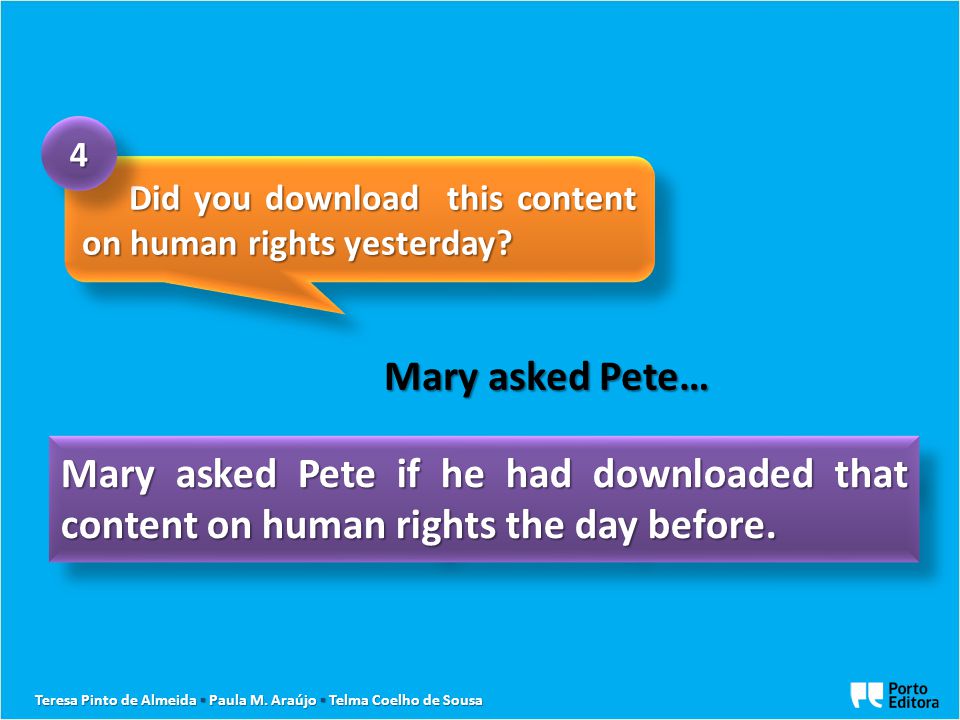 4

Did you download this content on human rights yesterday?

Mary asked Pete…

Mary asked Pete if he had downloaded that content on human rights the day before.

Teresa Pinto de Almeida • Paula M. Araújo • Telma Coelho de Sousa

Porto Editora